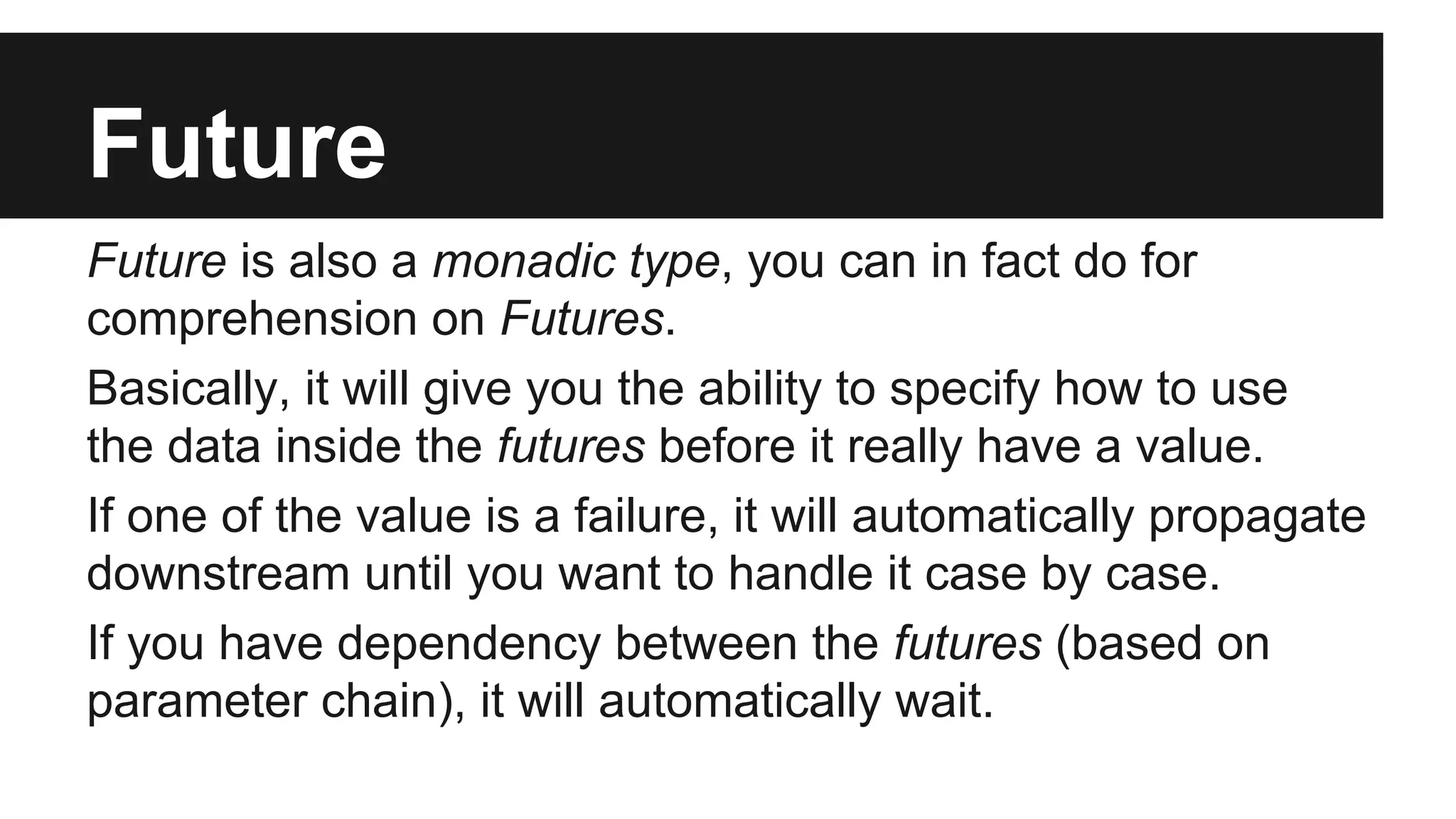 Future

Future is also a monadic type, you can in fact do for comprehension on Futures.

Basically, it will give you the ability to specify how to use the data inside the futures before it really have a value.

If one of the value is a failure, it will automatically propagate downstream until you want to handle it case by case.

If you have dependency between the futures (based on parameter chain), it will automatically wait.